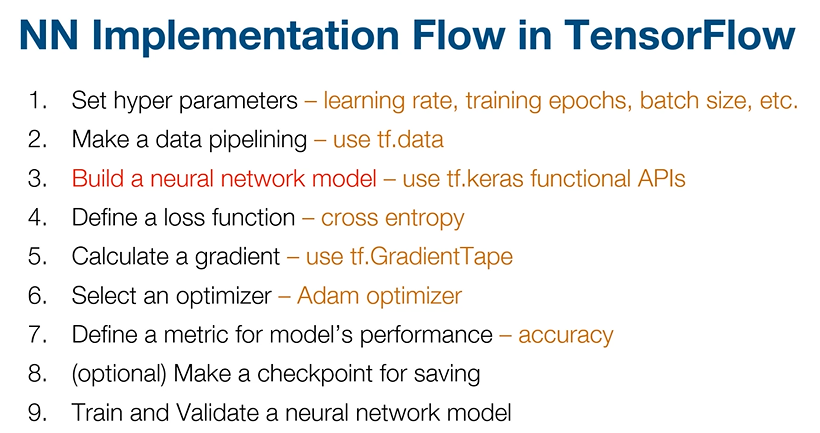 NN Implementation Flow in TensorFlow

1. Set hyper parameters – learning rate, training epochs, batch size, etc.
2. Make a data pipelining – use tf.data
3. Build a neural network model – use tf.keras functional APIs
4. Define a loss function – cross entropy
5. Calculate a gradient – use tf.GradientTape
6. Select an optimizer – Adam optimizer
7. Define a metric for model's performance – accuracy
8. (optional) Make a checkpoint for saving
9. Train and Validate a neural network model